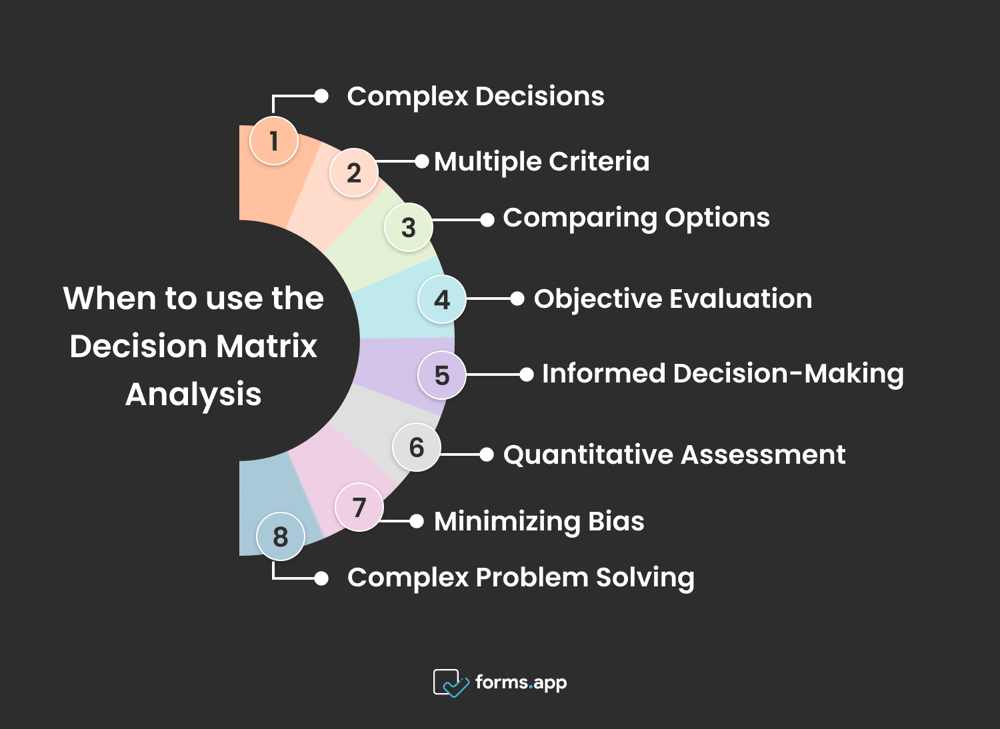 When to use the Decision Matrix Analysis

1 Complex Decisions

2 Multiple Criteria

3 Comparing Options

4 Objective Evaluation

5 Informed Decision-Making

6 Quantitative Assessment

7 Minimizing Bias

8 Complex Problem Solving

forms.app